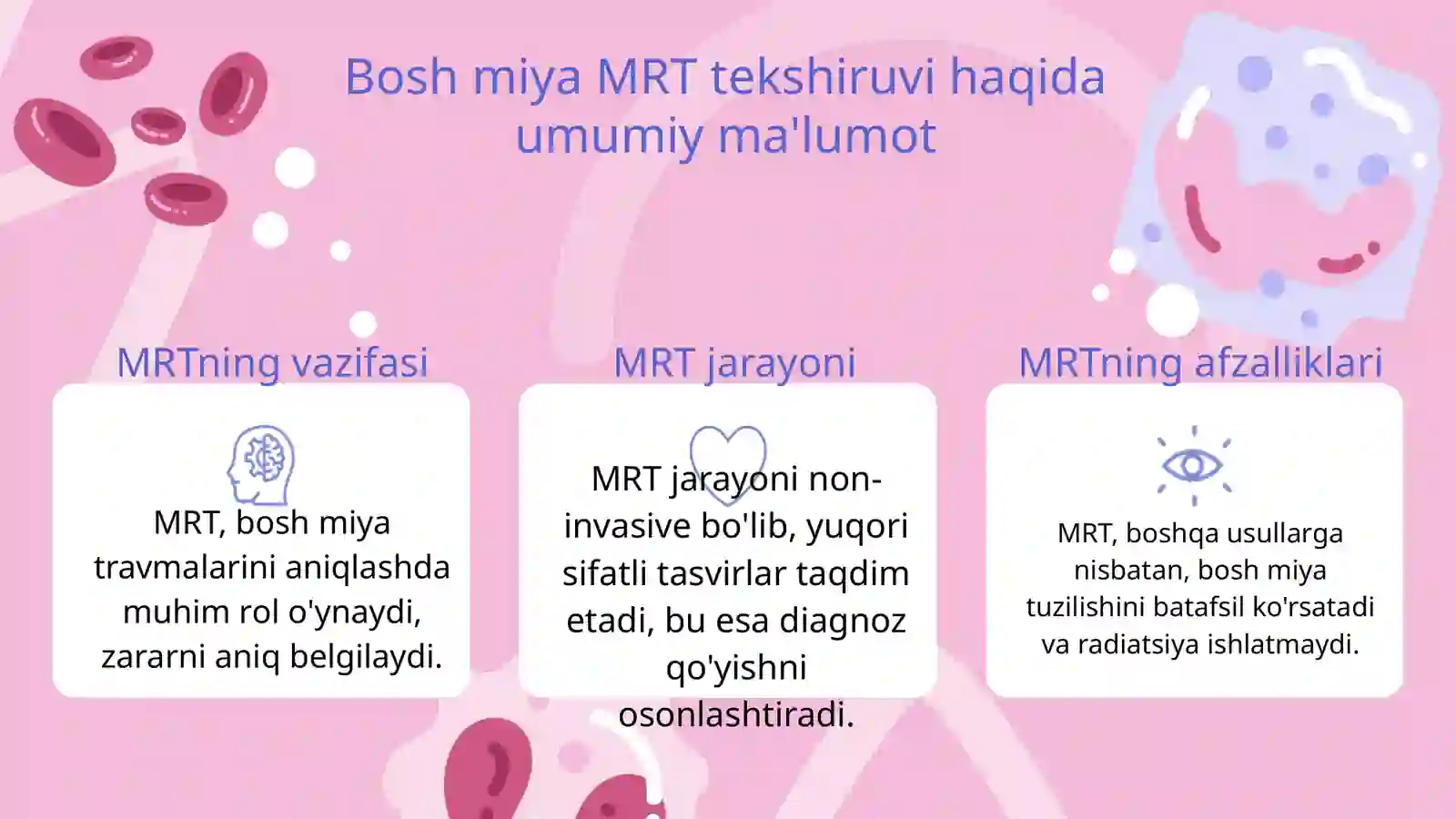 Bosh miya MRT tekshiruvi haqida umumiy ma'lumot

MRTning vazifasi

MRT, bosh miya travmalarini aniqlashda muhim rol o'ynaydi, zararni aniq belgilaydi.

MRT jarayoni

MRT jarayoni non-invasive bo'lib, yuqori sifatli tasvirlar taqdim etadi, bu esa diagnoz qo'yishni osonlashtiradi.

MRTning afzalliklari

MRT, boshqa usullarga nisbatan, bosh miya tuzilishini batafsil ko'rsatadi va radiatsiya ishlatmaydi.